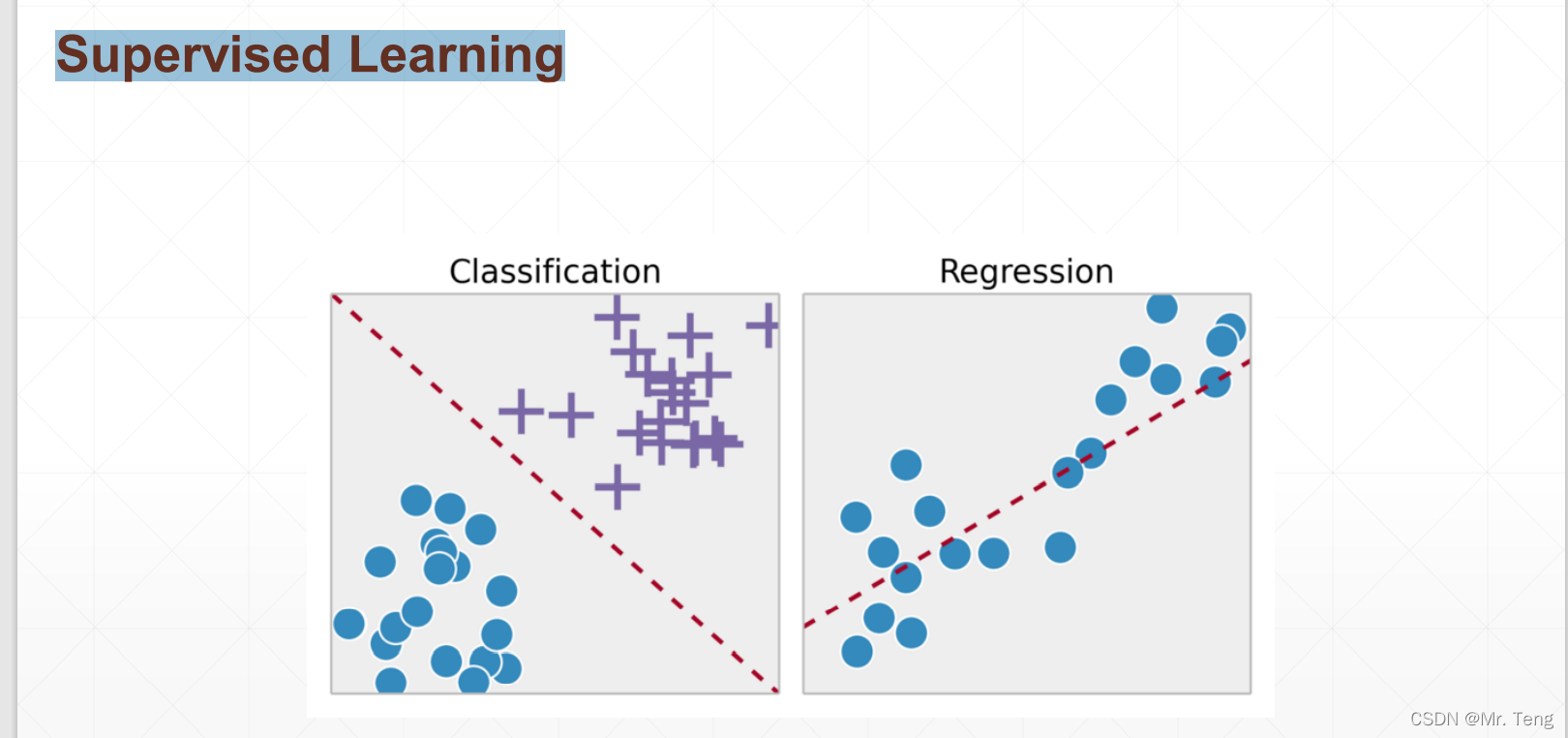 Supervised Learning

Classification

Regression

CSDN @Mr. Teng